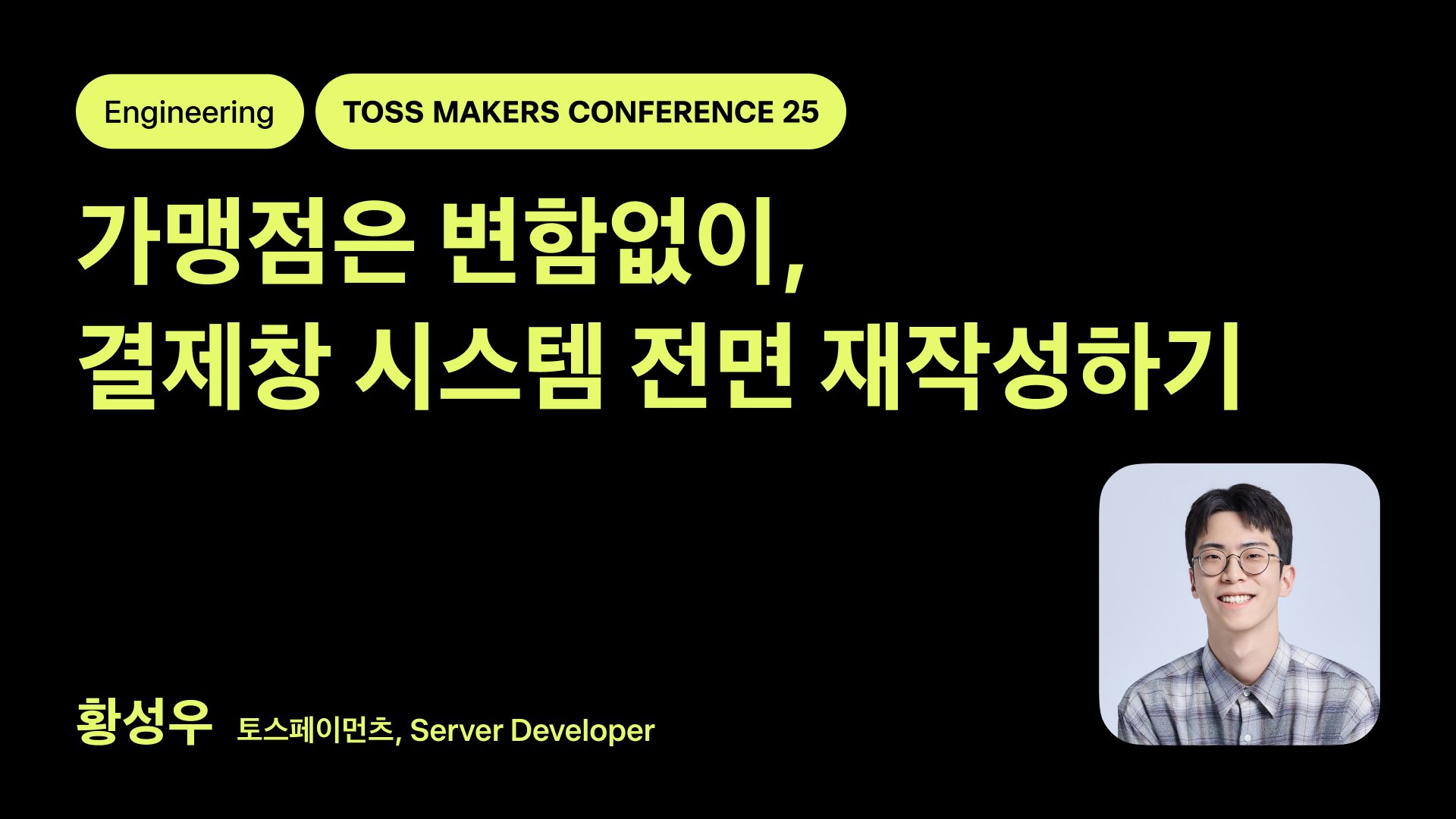 Engineering

TOSS MAKERS CONFERENCE 25

가맹점은 변함없이,
결제창 시스템 전면 재작성하기

황성우 토스페이먼츠, Server Developer